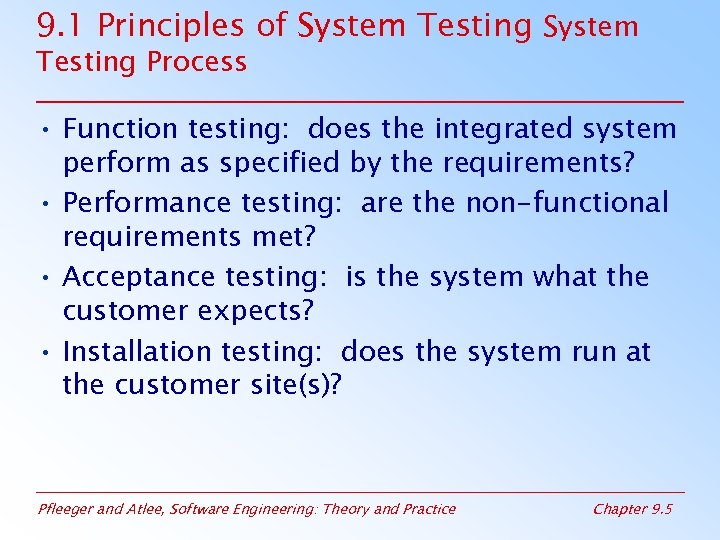 9.1 Principles of System Testing System Testing Process

• Function testing: does the integrated system perform as specified by the requirements?
• Performance testing: are the non-functional requirements met?
• Acceptance testing: is the system what the customer expects?
• Installation testing: does the system run at the customer site(s)?

Pfleeger and Atlee, Software Engineering: Theory and Practice

Chapter 9.5